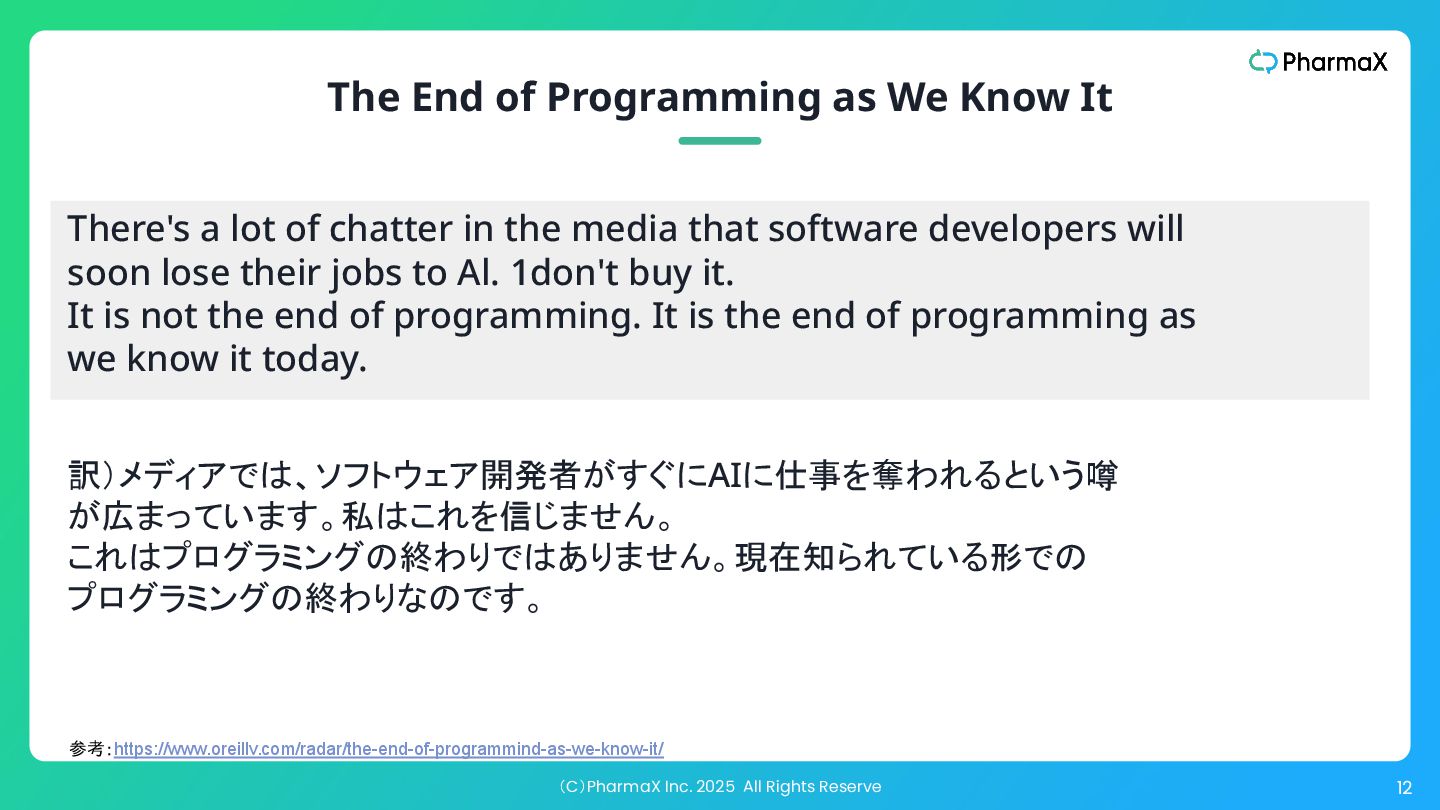 PharmaX

The End of Programming as We Know It

There's a lot of chatter in the media that software developers will soon lose their jobs to Al. 1don't buy it.
It is not the end of programming. It is the end of programming as we know it today.

訳）メディアでは、ソフトウェア開発者がすぐにAIに仕事を奪われるという噂が広まっています。私はこれを信じません。
これはプログラミングの終わりではありません。現在知られている形でのプログラミングの終わりなのです。

参考：https://www.oreillv.com/radar/the-end-of-programmind-as-we-know-it/

（C）PharmaX Inc. 2025 All Rights Reserve

12